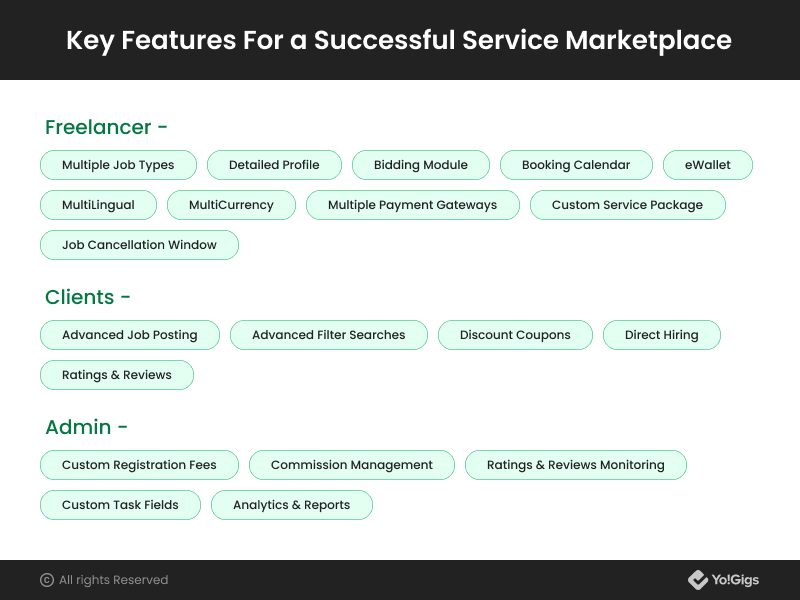 Key Features For a Successful Service Marketplace

Freelancer -

Multiple Job Types
Detailed Profile
Bidding Module
Booking Calendar
eWallet
MultiLingual
MultiCurrency
Multiple Payment Gateways
Custom Service Package
Job Cancellation Window

Clients -

Advanced Job Posting
Advanced Filter Searches
Discount Coupons
Direct Hiring
Ratings & Reviews

Admin -

Custom Registration Fees
Commission Management
Ratings & Reviews Monitoring
Custom Task Fields
Analytics & Reports

© All rights Reserved

Yo!Gigs